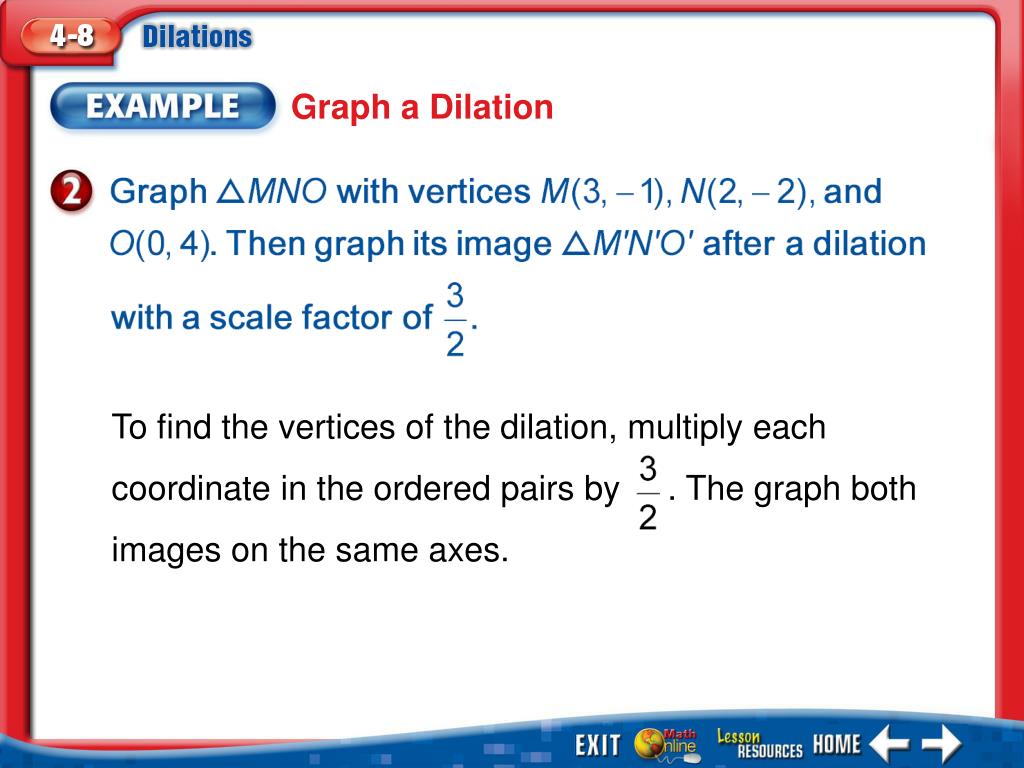 4-8 Dilations

EXAMPLE Graph a Dilation

2 Graph $\triangle MNO$ with vertices $M(3, -1)$, $N(2, -2)$, and $O(0, 4)$. Then graph its image $\triangle M'N'O'$ after a dilation with a scale factor of $\frac{3}{2}$.

To find the vertices of the dilation, multiply each coordinate in the ordered pairs by $\frac{3}{2}$. The graph both images on the same axes.

EXIT Math Online Lesson RESOURCES HOME